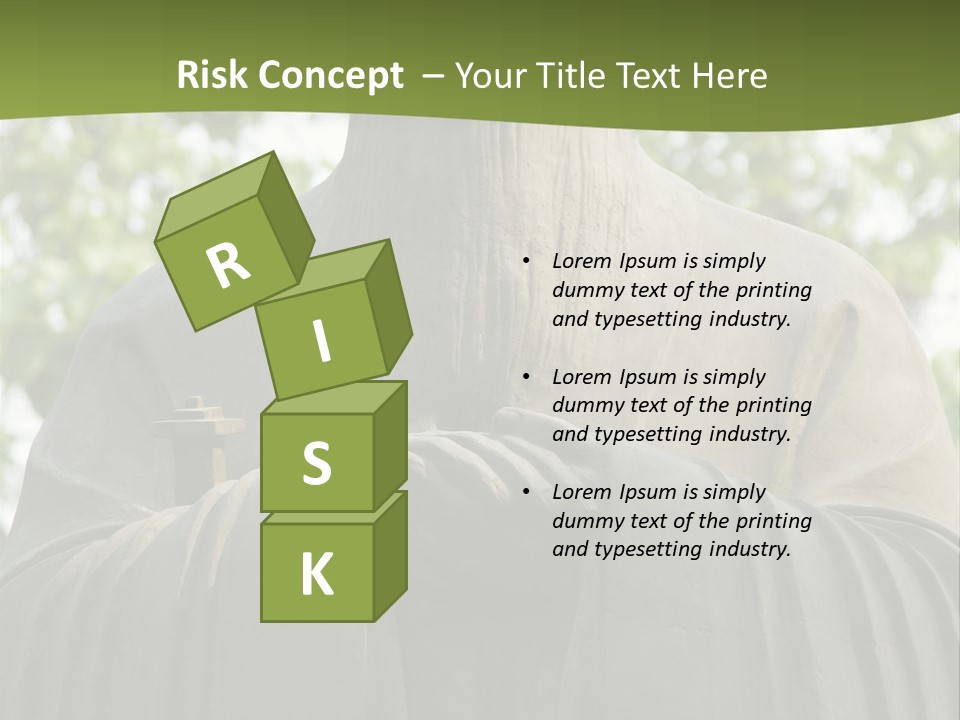 Risk Concept – Your Title Text Here

R
I
S
K

• Lorem Ipsum is simply dummy text of the printing and typesetting industry.

• Lorem Ipsum is simply dummy text of the printing and typesetting industry.

• Lorem Ipsum is simply dummy text of the printing and typesetting industry.